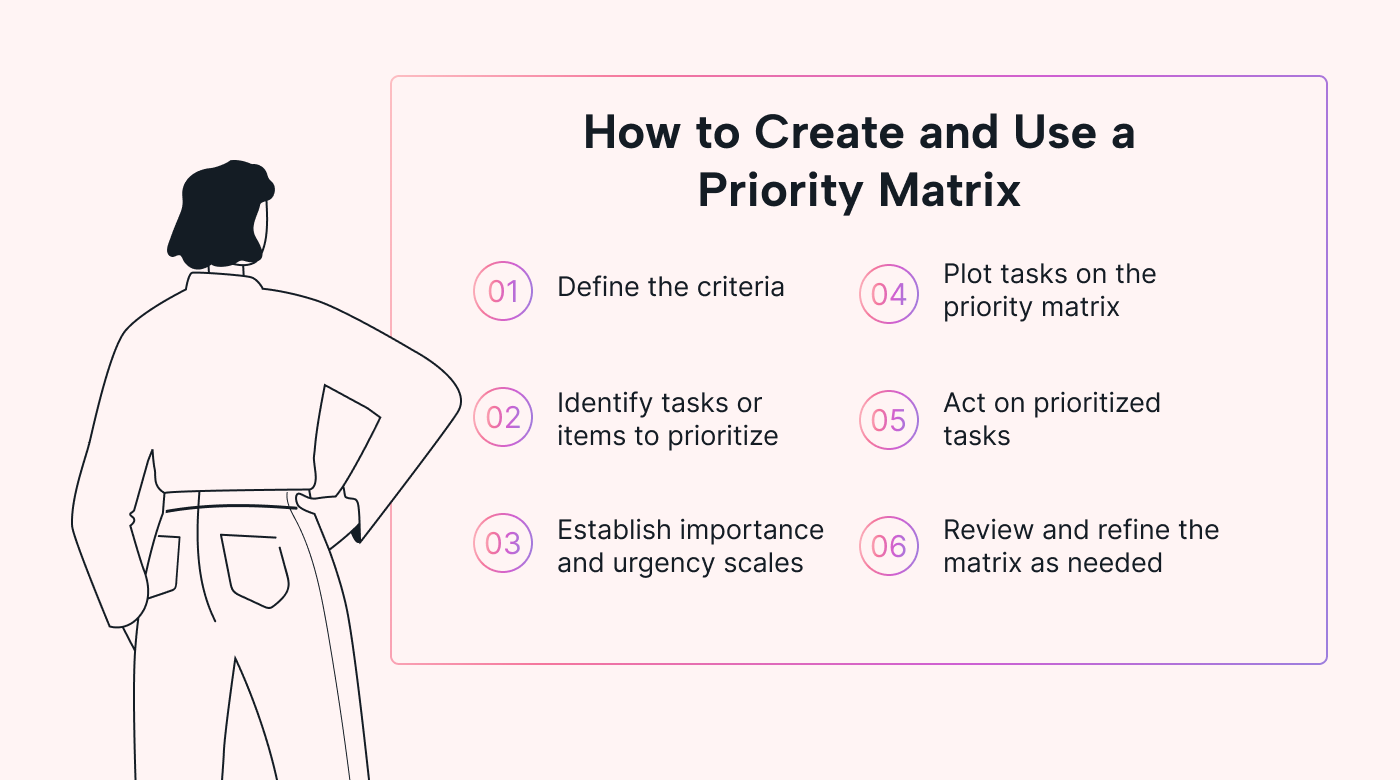 How to Create and Use a Priority Matrix

01 Define the criteria

02 Identify tasks or items to prioritize

03 Establish importance and urgency scales

04 Plot tasks on the priority matrix

05 Act on prioritized tasks

06 Review and refine the matrix as needed